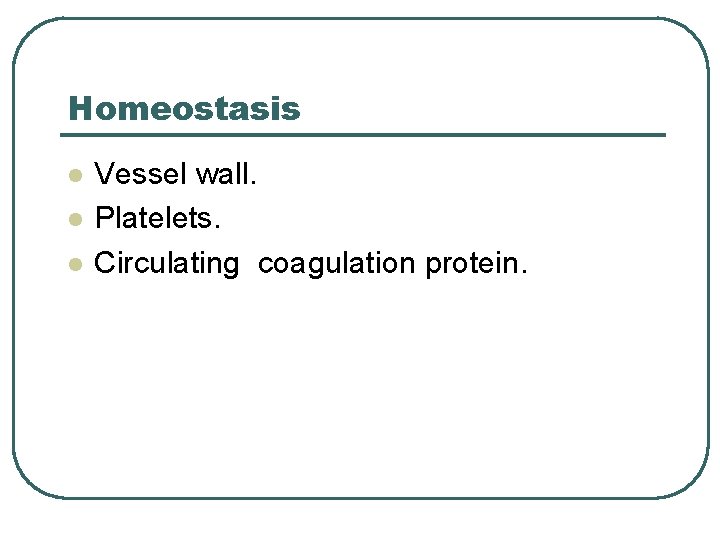 Homeostasis

- Vessel wall.
- Platelets.
- Circulating coagulation protein.